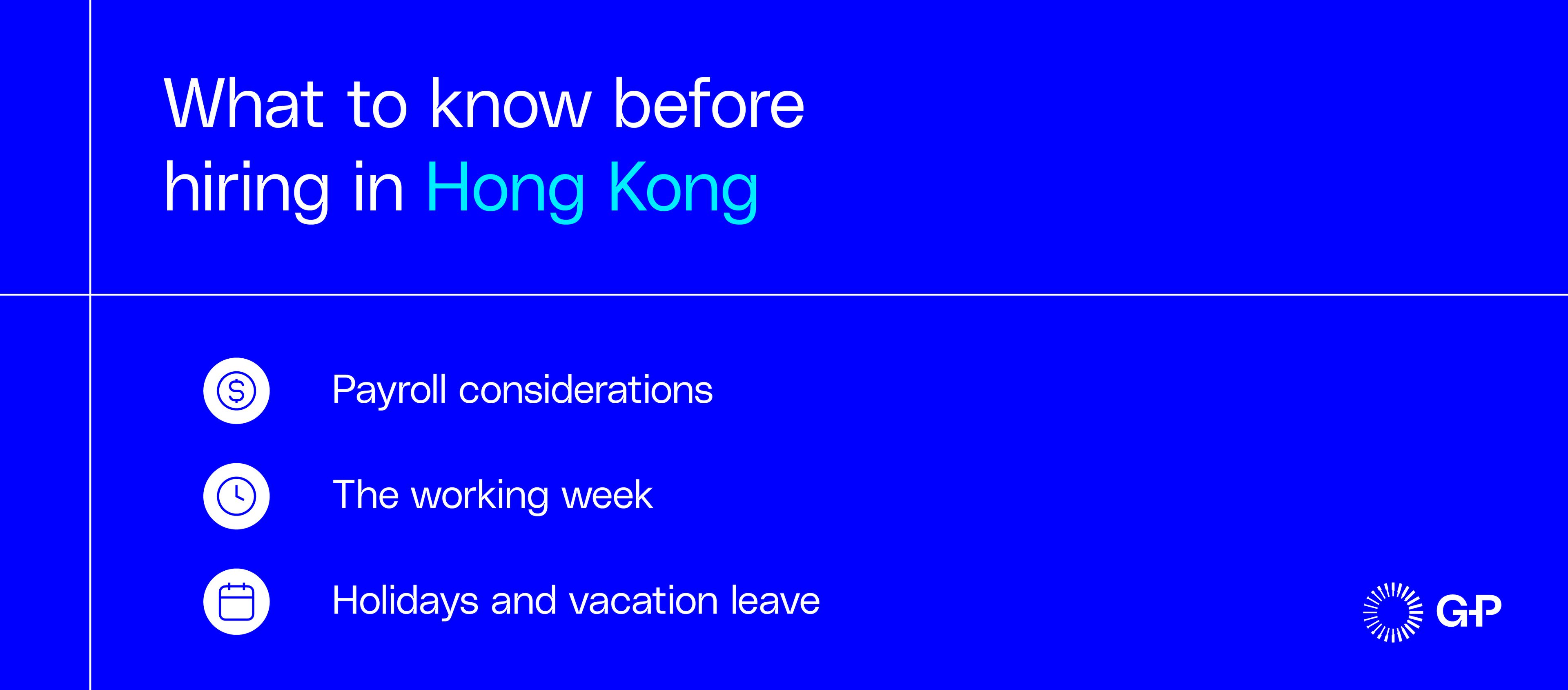 What to know before hiring in Hong Kong

Payroll considerations

The working week

Holidays and vacation leave

G-P